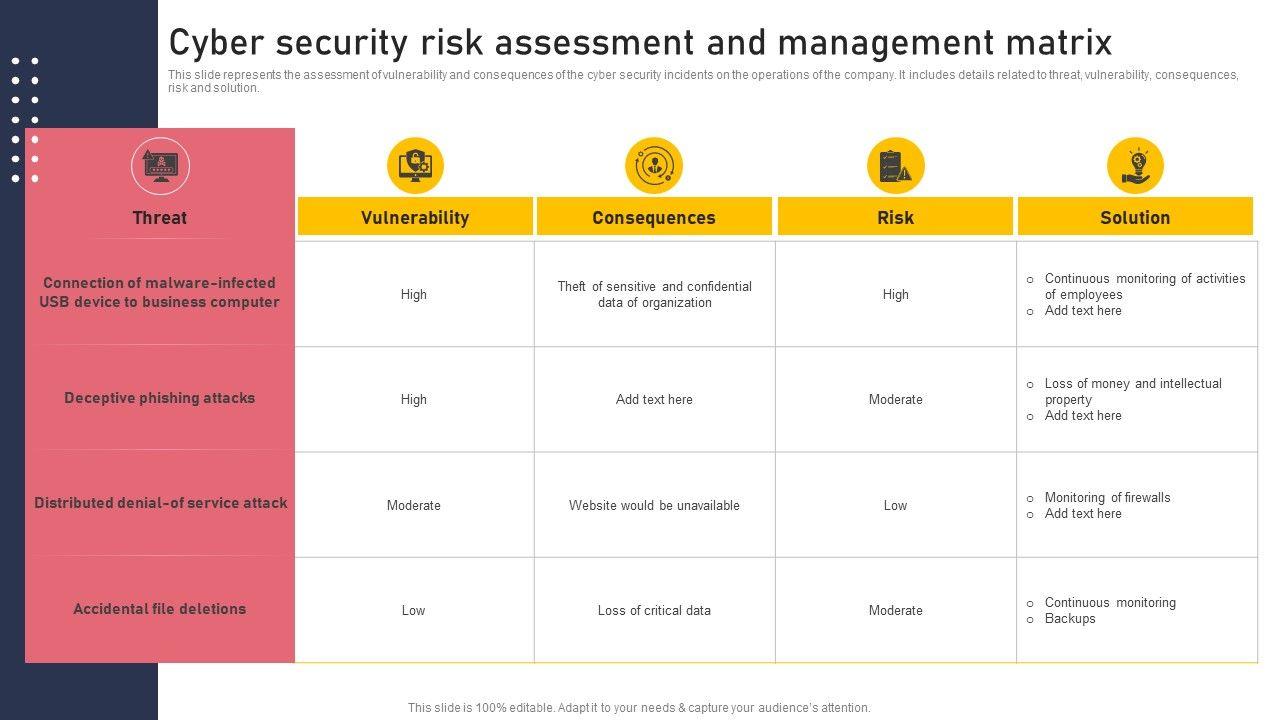 Cyber security risk assessment and management matrix

This slide represents the assessment of vulnerability and consequences of the cyber security incidents on the operations of the company. It includes details related to threat, vulnerability, consequences, risk and solution.

| Threat | Vulnerability | Consequences | Risk | Solution |
|---|---|---|---|---|
| Connection of malware-infected USB device to business computer | High | Theft of sensitive and confidential data of organization | High | o Continuous monitoring of activities of employees o Add text here |
| Deceptive phishing attacks | High | Add text here | Moderate | o Loss of money and intellectual property o Add text here |
| Distributed denial-of service attack | Moderate | Website would be unavailable | Low | o Monitoring of firewalls o Add text here |
| Accidental file deletions | Low | Loss of critical data | Moderate | o Continuous monitoring o Backups |

This slide is 100% editable. Adapt it to your needs & capture your audience's attention.